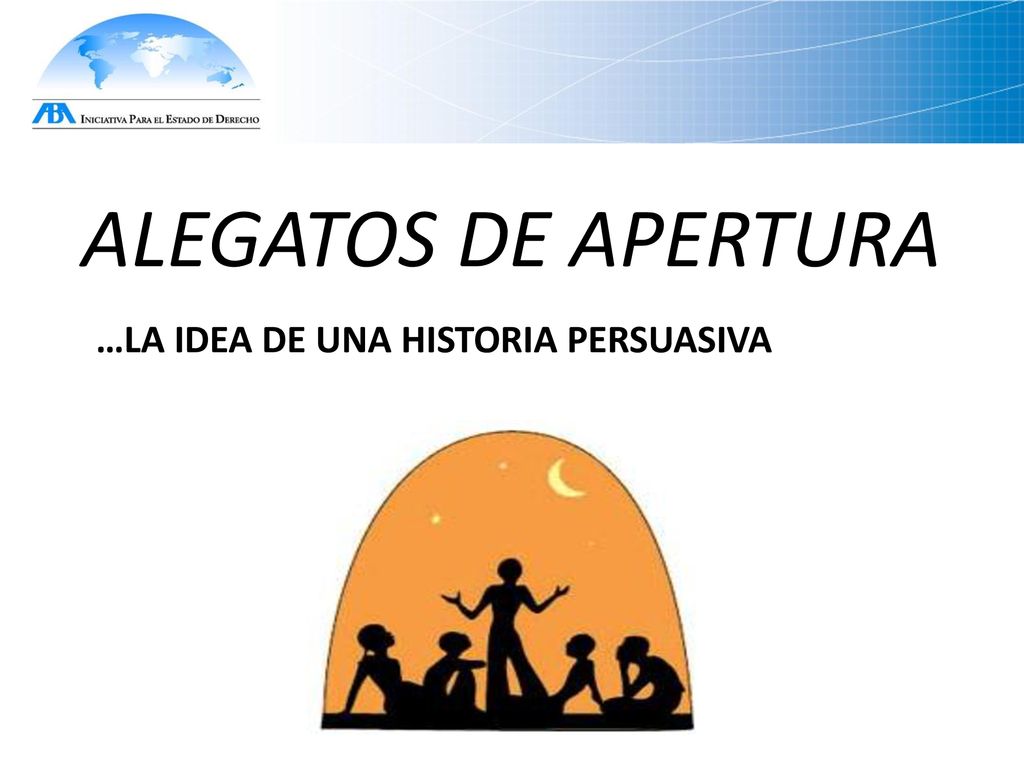 ABA INICIATIVA PARA EL ESTADO DE DERECHO

ALEGATOS DE APERTURA

…LA IDEA DE UNA HISTORIA PERSUASIVA